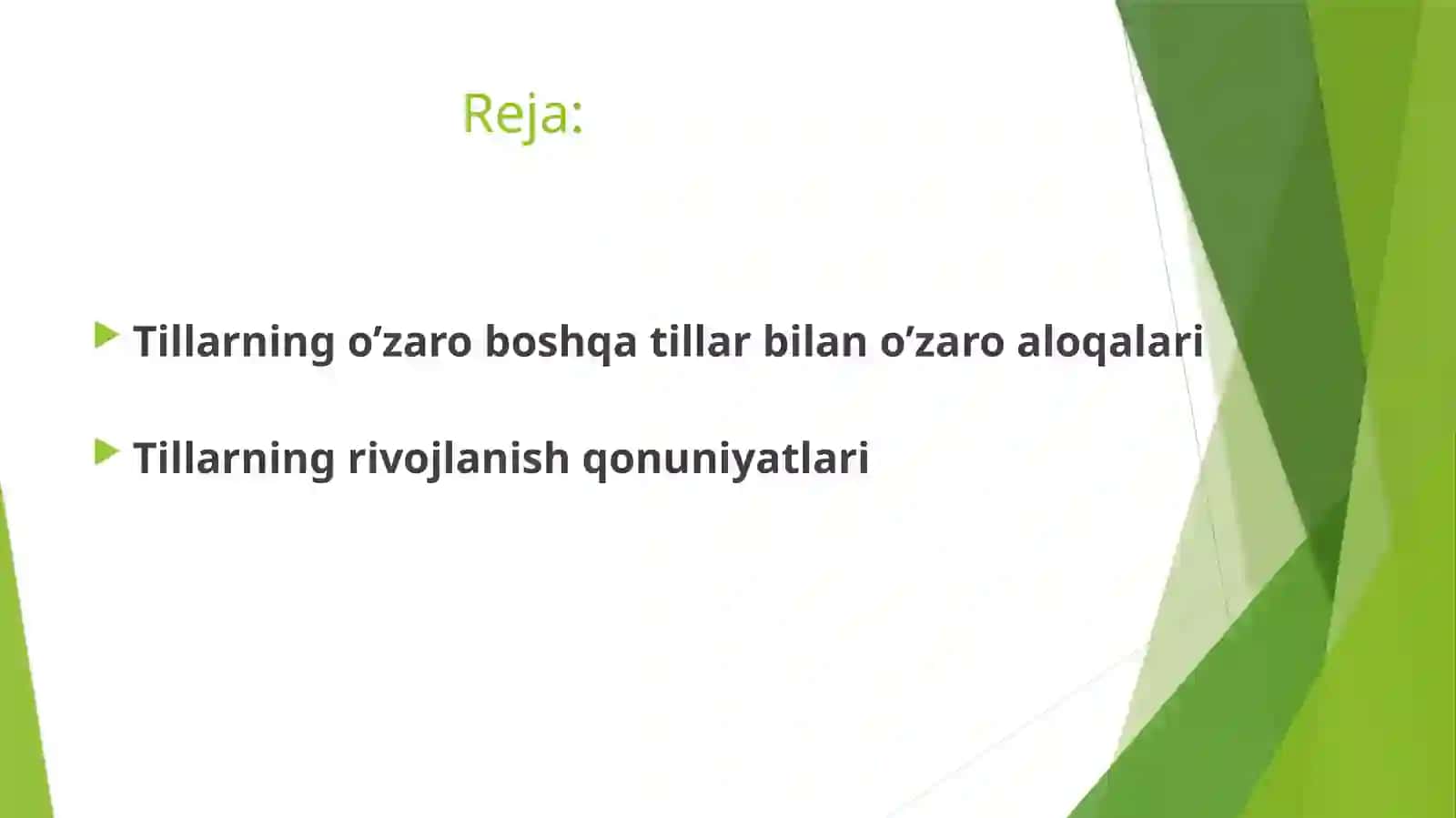 Reja:

Tillarning o’zaro boshqa tillar bilan o’zaro aloqalari

Tillarning rivojlanish qonuniyatlari